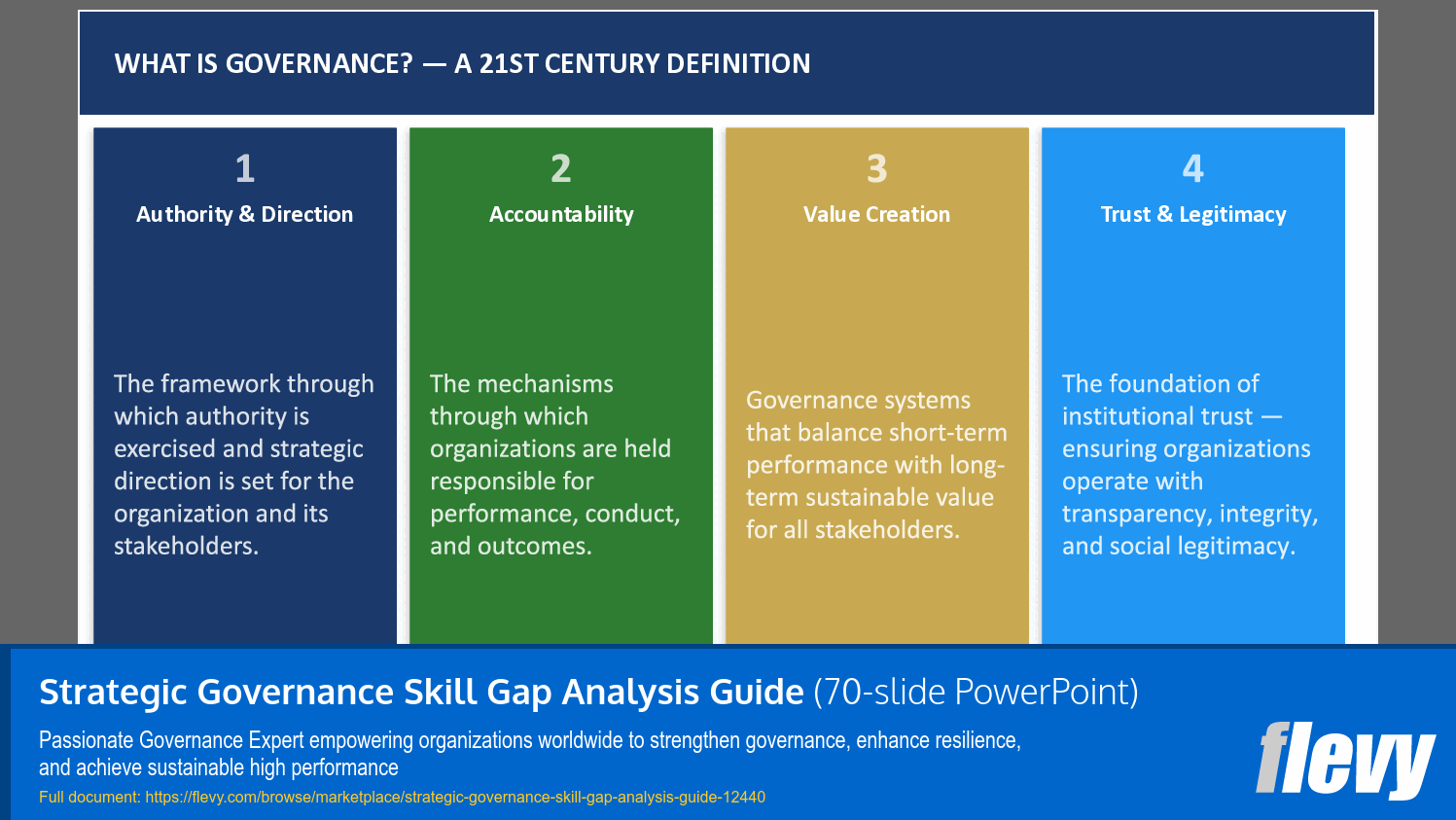 WHAT IS GOVERNANCE? — A 21ST CENTURY DEFINITION

1
Authority & Direction

The framework through which authority is exercised and strategic direction is set for the organization and its stakeholders.

2
Accountability

The mechanisms through which organizations are held responsible for performance, conduct, and outcomes.

3
Value Creation

Governance systems that balance short-term performance with long-term sustainable value for all stakeholders.

4
Trust & Legitimacy

The foundation of institutional trust — ensuring organizations operate with transparency, integrity, and social legitimacy.

Strategic Governance Skill Gap Analysis Guide (70-slide PowerPoint)

Passionate Governance Expert empowering organizations worldwide to strengthen governance, enhance resilience, and achieve sustainable high performance

Full document: https://flevy.com/browse/marketplace/strategic-governance-skill-gap-analysis-guide-12440

flevy